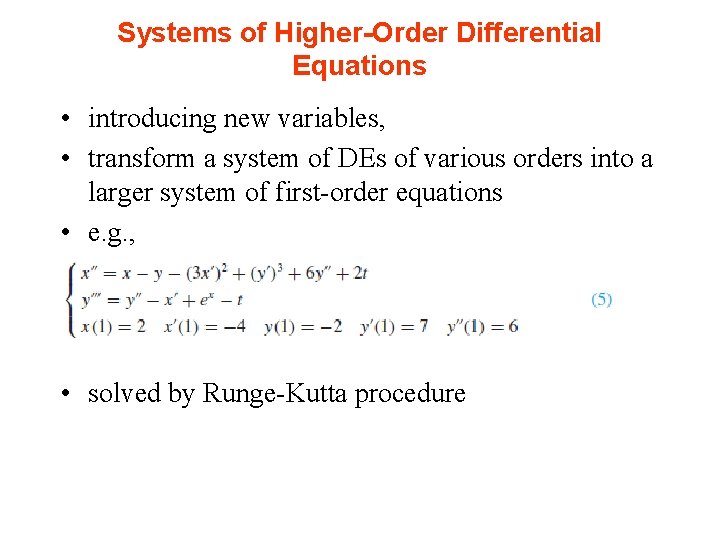 Systems of Higher-Order Differential Equations

• introducing new variables,
• transform a system of DEs of various orders into a larger system of first-order equations
• e.g.,

$\begin{cases} x'' = x - y - (3x')^2 + (y')^3 + 6y'' + 2t \\ y''' = y'' - x' + e^x - t \\ x(1) = 2 \quad x'(1) = -4 \quad y(1) = -2 \quad y'(1) = 7 \quad y''(1) = 6 \end{cases}$ (5)

• solved by Runge-Kutta procedure